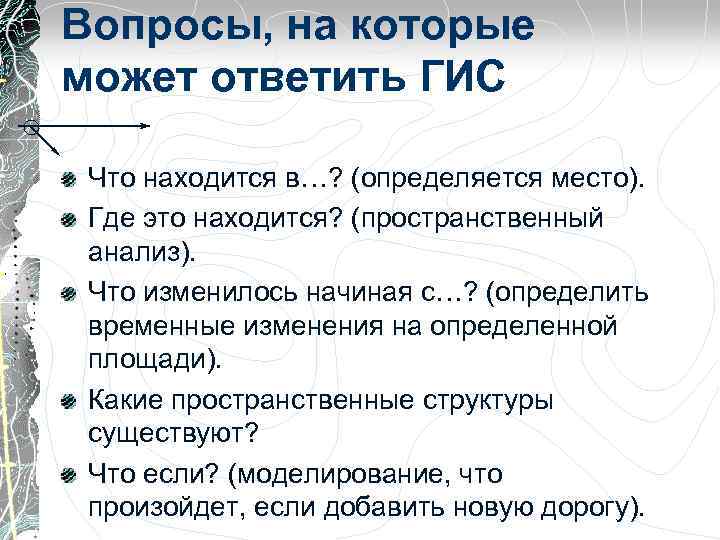 Вопросы, на которые может ответить ГИС

Что находится в…? (определяется место).

Где это находится? (пространственный анализ).

Что изменилось начиная с…? (определить временные изменения на определенной площади).

Какие пространственные структуры существуют?

Что если? (моделирование, что произойдет, если добавить новую дорогу).